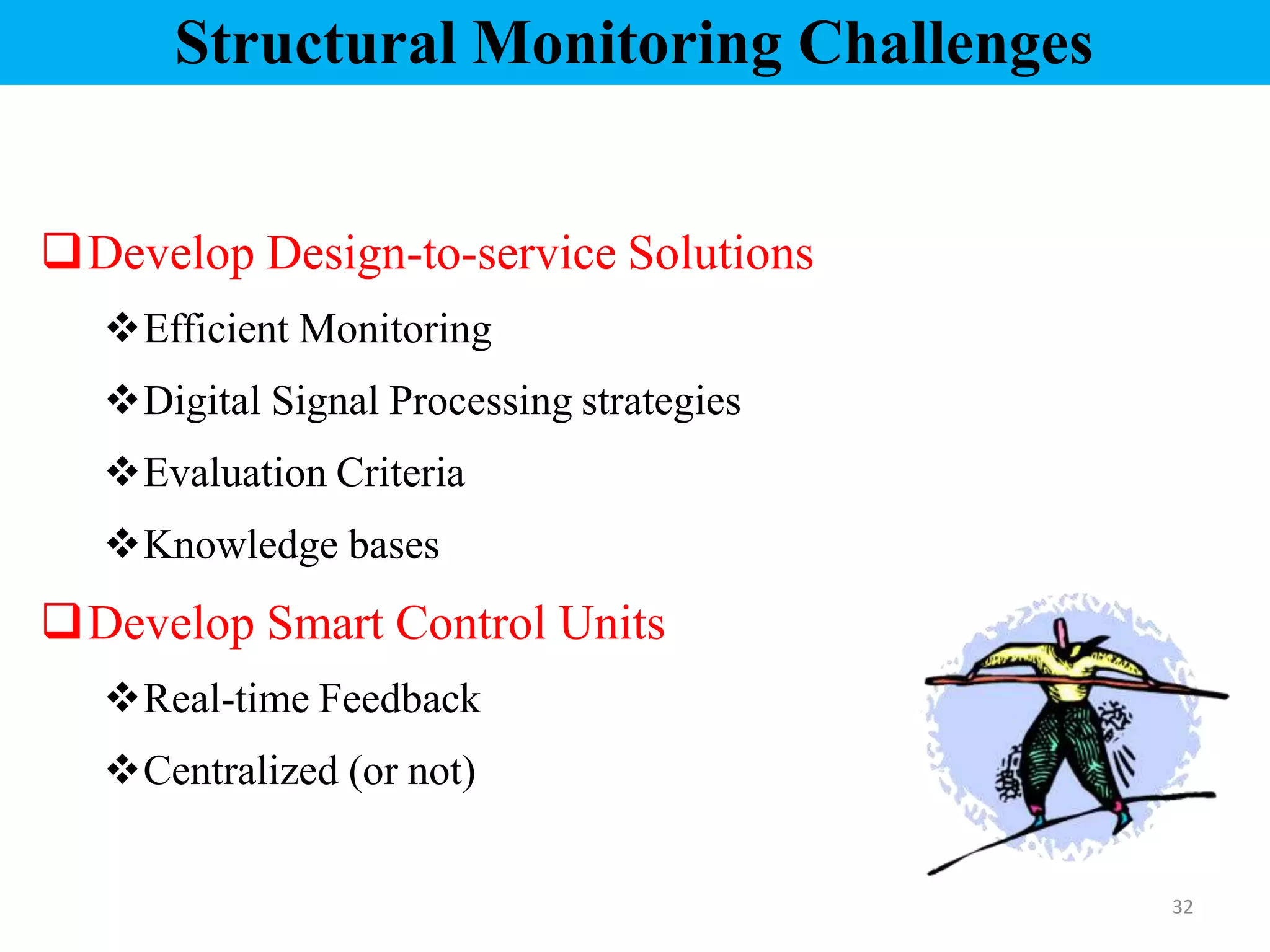 Structural Monitoring Challenges

❑ Develop Design-to-service Solutions

❖ Efficient Monitoring

❖ Digital Signal Processing strategies

❖ Evaluation Criteria

❖ Knowledge bases

❑ Develop Smart Control Units

❖ Real-time Feedback

❖ Centralized (or not)

32